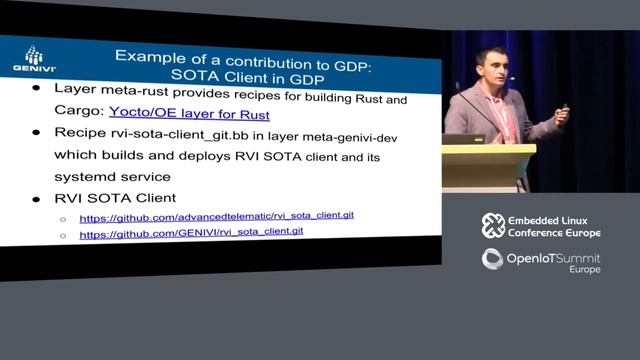 GENIVI

Example of a contribution to GDP: SOTA Client in GDP

● Layer meta-rust provides recipes for building Rust and Cargo: Yocto/OE layer for Rust

● Recipe rvi-sota-client_git.bb in layer meta-genivi-dev which builds and deploys RVI SOTA client and its systemd service

● RVI SOTA Client

○ https://github.com/advancedtelematic/rvi_sota_client.git

○ https://github.com/GENIVI/rvi_sota_client.git

Embedded Linux Conference Europe

OpenIoTSummit Europe